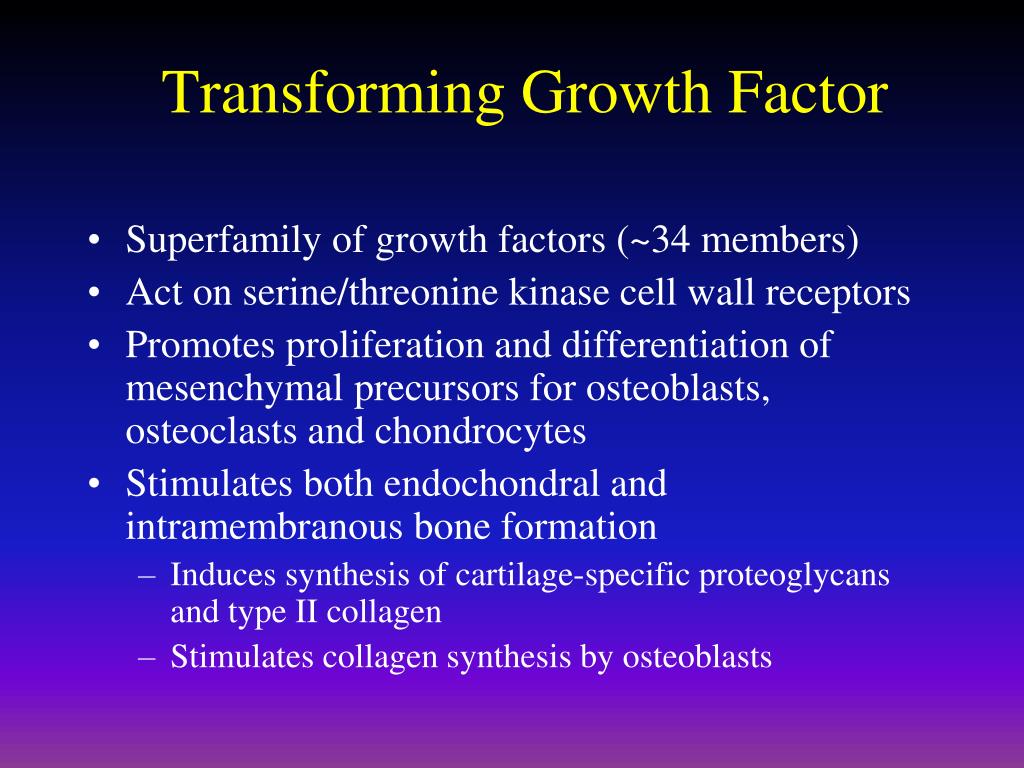 Transforming Growth Factor

• Superfamily of growth factors (~34 members)
• Act on serine/threonine kinase cell wall receptors
• Promotes proliferation and differentiation of mesenchymal precursors for osteoblasts, osteoclasts and chondrocytes
• Stimulates both endochondral and intramembranous bone formation
  – Induces synthesis of cartilage-specific proteoglycans and type II collagen
  – Stimulates collagen synthesis by osteoblasts